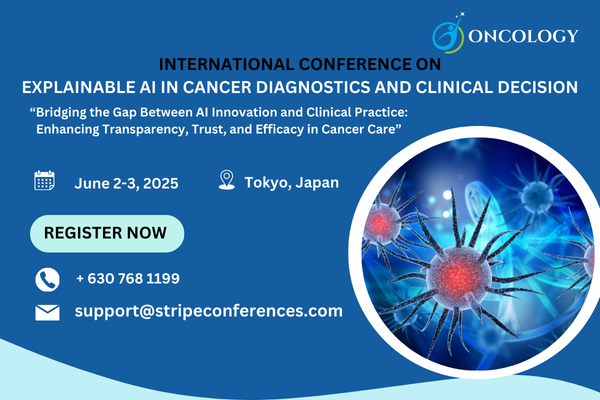 ONCOLOGY

INTERNATIONAL CONFERENCE ON
EXPLAINABLE AI IN CANCER DIAGNOSTICS AND CLINICAL DECISION

“Bridging the Gap Between AI Innovation and Clinical Practice: Enhancing Transparency, Trust, and Efficacy in Cancer Care”

June 2-3, 2025

Tokyo, Japan

REGISTER NOW

+ 630 768 1199

support@stripeconferences.com